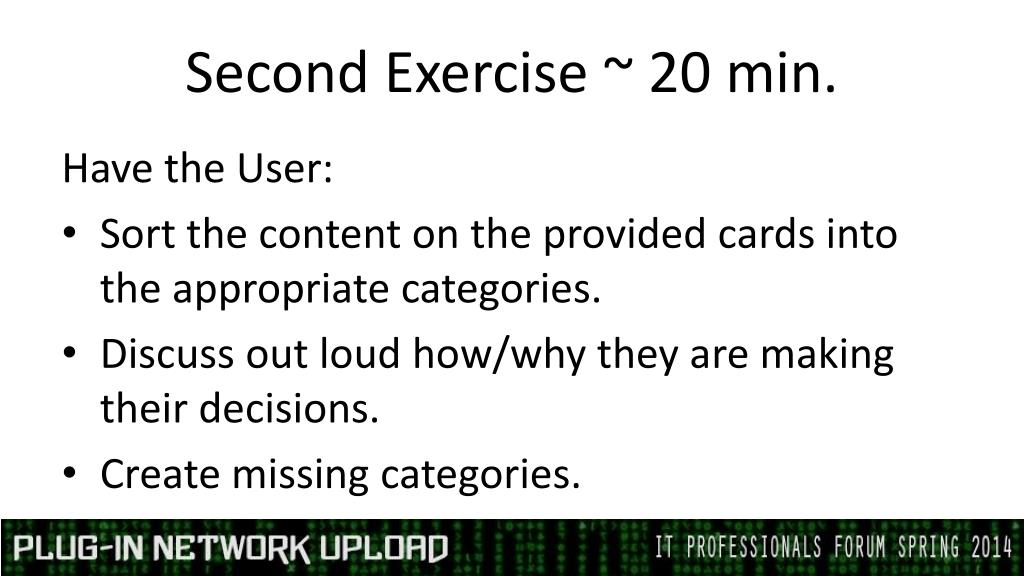 Second Exercise ~ 20 min.

Have the User:

• Sort the content on the provided cards into the appropriate categories.
• Discuss out loud how/why they are making their decisions.
• Create missing categories.

PLUG-IN NETWORK UPLOAD

IT PROFESSIONALS FORUM SPRING 2014